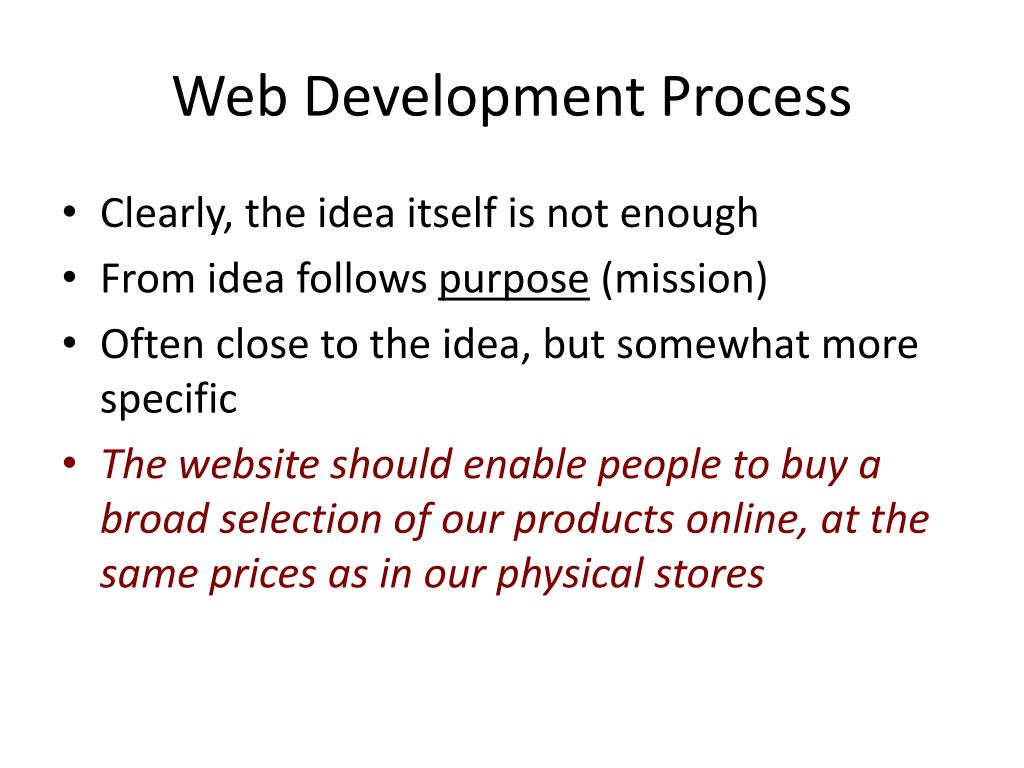 Web Development Process

• Clearly, the idea itself is not enough
• From idea follows purpose (mission)
• Often close to the idea, but somewhat more specific
• The website should enable people to buy a broad selection of our products online, at the same prices as in our physical stores